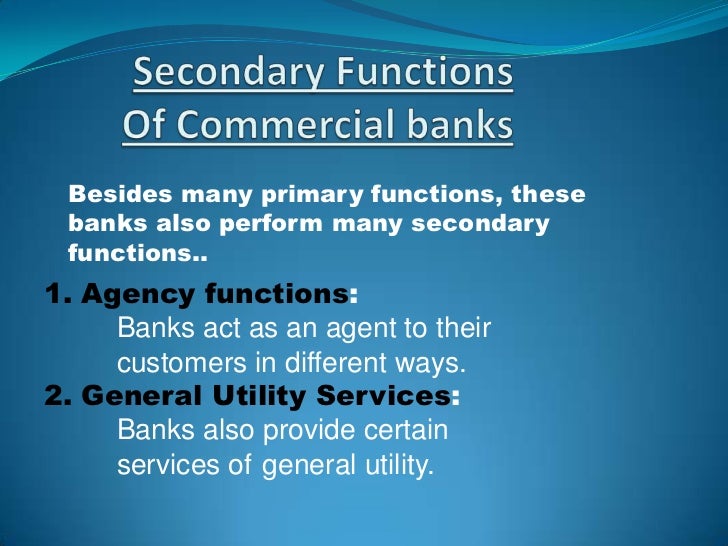 Secondary Functions
Of Commercial banks

Besides many primary functions, these banks also perform many secondary functions..

1. Agency functions:
Banks act as an agent to their customers in different ways.
2. General Utility Services:
Banks also provide certain services of general utility.